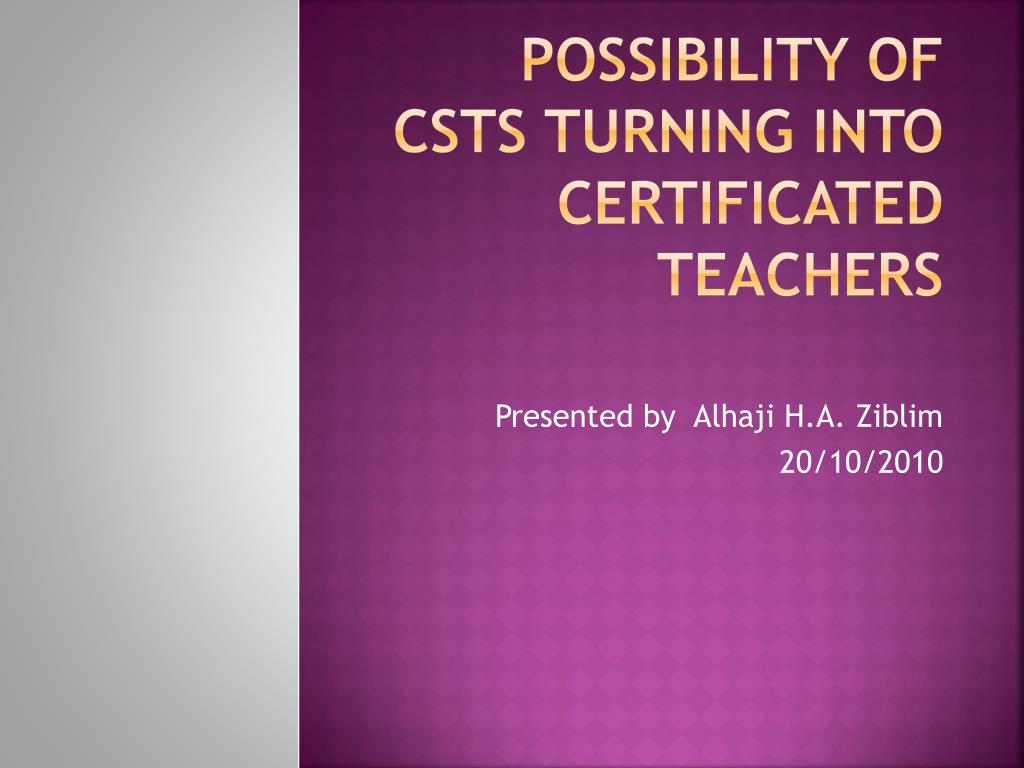 POSSIBILITY OF CSTS TURNING INTO CERTIFICATED TEACHERS

Presented by Alhaji H.A. Ziblim
20/10/2010